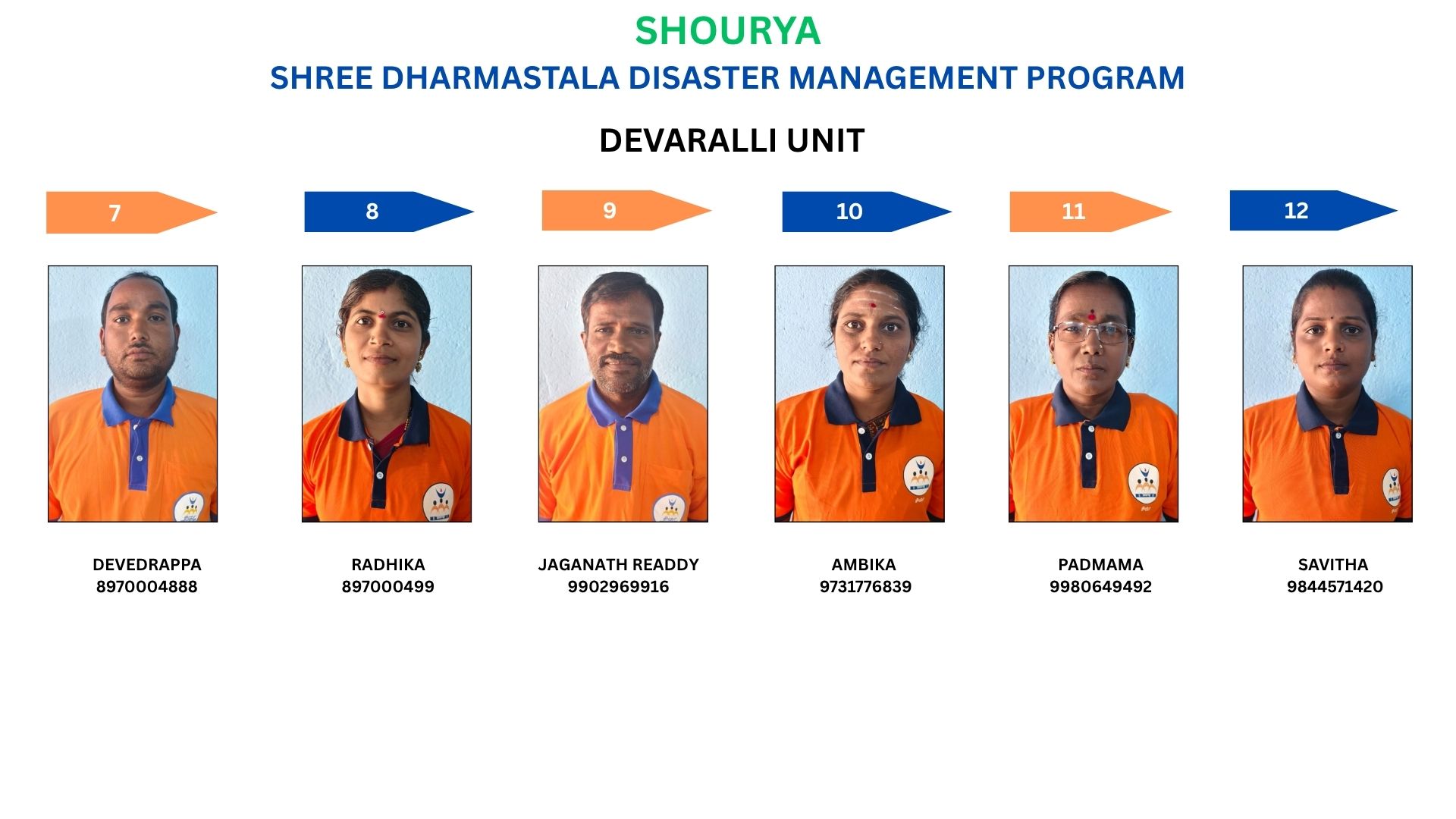 SHOURYA
SHREE DHARMASTALA DISASTER MANAGEMENT PROGRAM

DEVARALLI UNIT

7

8

9

10

11

12

DEVEDRAPPA
8970004888

RADHIKA
897000499

JAGANATH READDY
9902969916

AMBIKA
9731776839

PADMAMA
9980649492

SAVITHA
9844571420